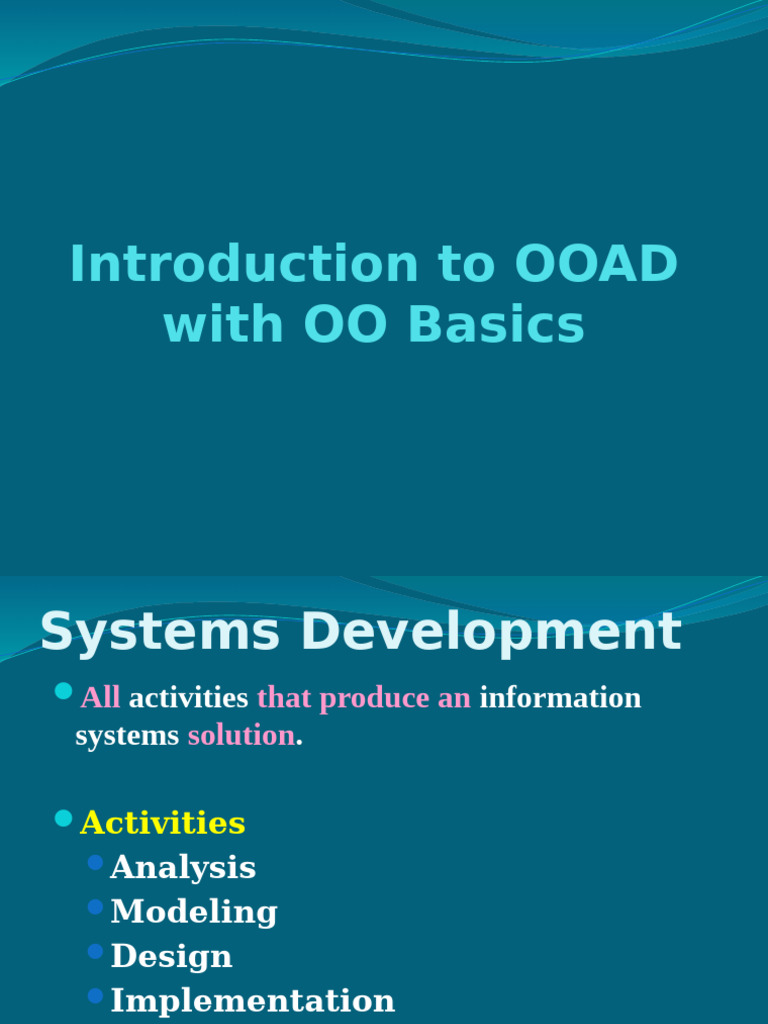 Introduction to OOAD with OO Basics

Systems Development

All activities that produce an information systems solution.

Activities
Analysis
Modeling
Design
Implementation